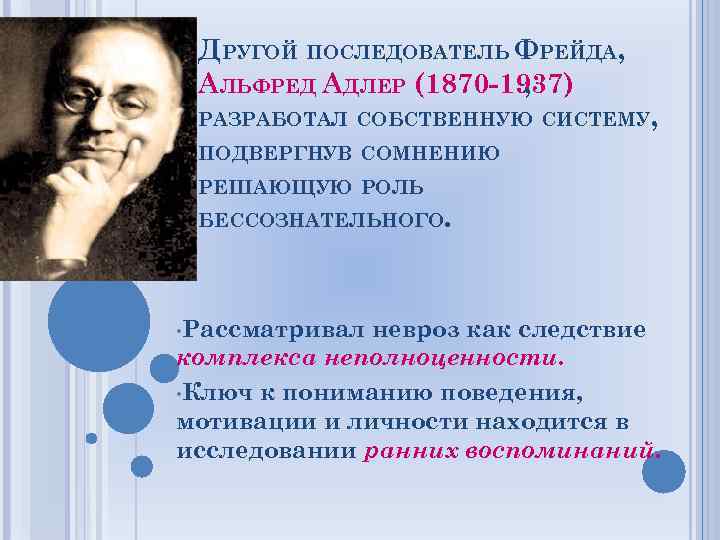 Другой последователь Фрейда, Альфред Адлер (1870-1937) разработал собственную систему, подвергнув сомнению решающую роль бессознательного.

•Рассматривал невроз как следствие комплекса неполноценности.
•Ключ к пониманию поведения, мотивации и личности находится в исследовании ранних воспоминаний.